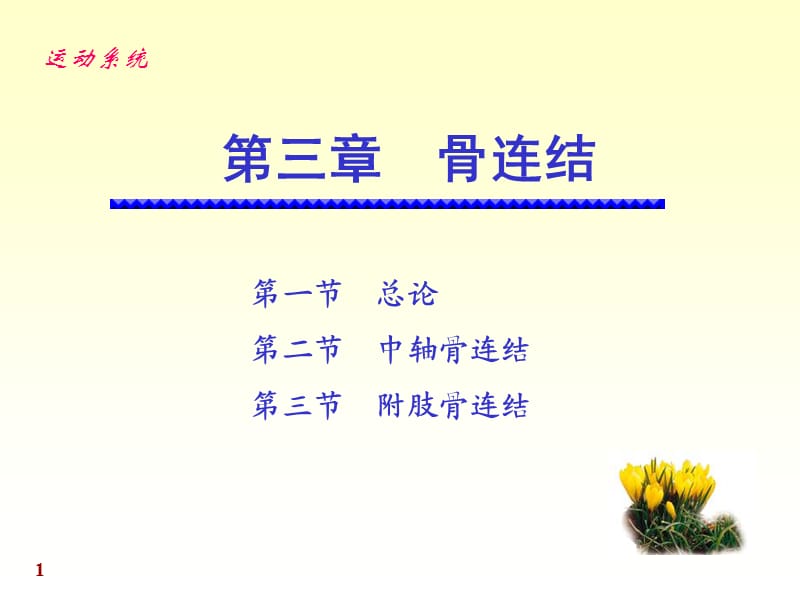 运动系统

第三章　骨连结

第一节　总论

第二节　中轴骨连结

第三节　附肢骨连结

1